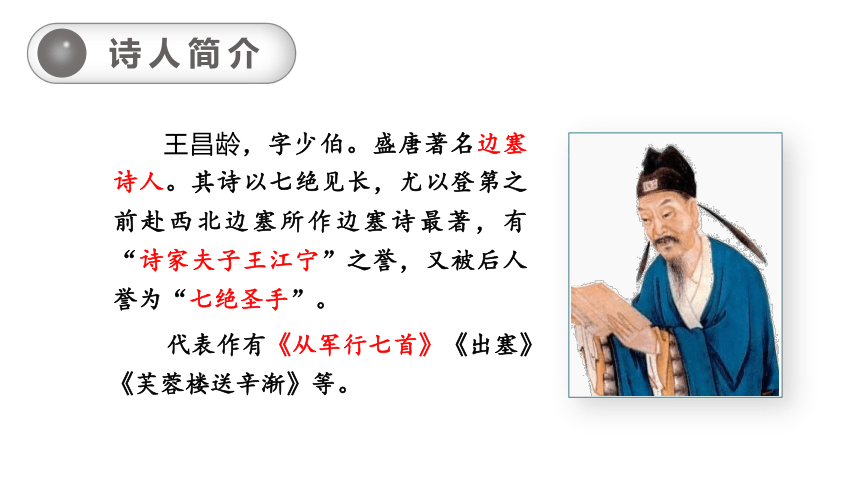 诗人简介

王昌龄，字少伯。盛唐著名边塞诗人。其诗以七绝见长，尤以登第之前赴西北边塞所作边塞诗最著，有“诗家夫子王江宁”之誉，又被后人誉为“七绝圣手”。

代表作有《从军行七首》《出塞》《芙蓉楼送辛渐》等。